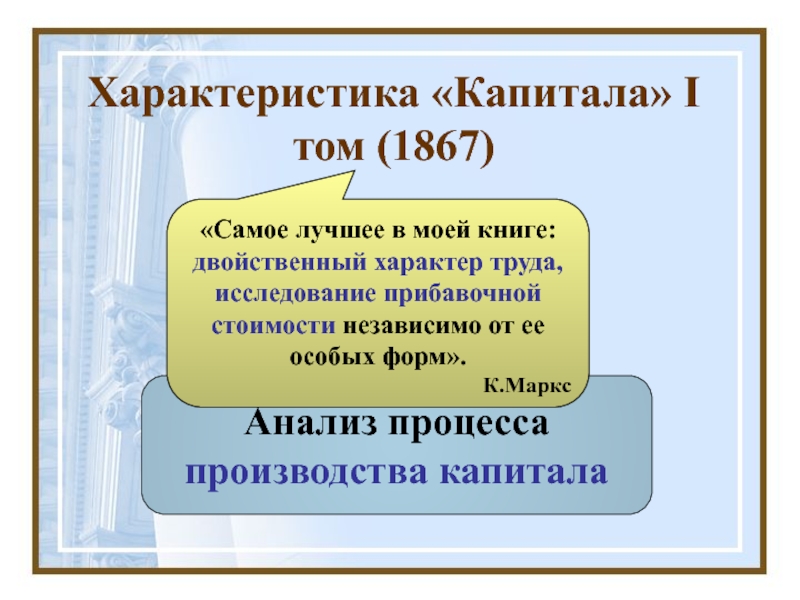 Характеристика «Капитала» I том (1867)

«Самое лучшее в моей книге: двойственный характер труда, исследование прибавочной стоимости независимо от ее особых форм».
К.Маркс

Анализ процесса производства капитала